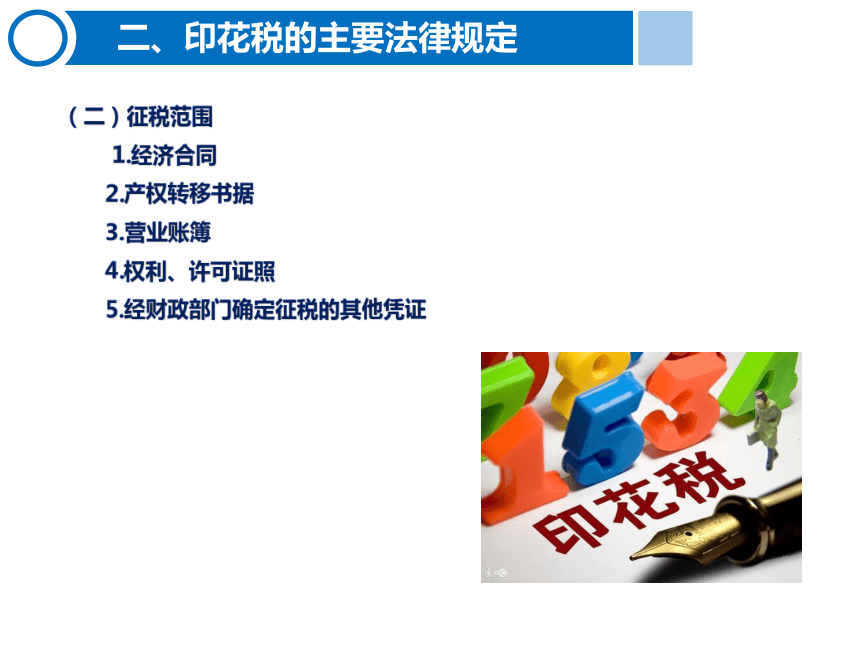 二、印花税的主要法律规定

（二）征税范围

1.经济合同

2.产权转移书据

3.营业账簿

4.权利、许可证照

5.经财政部门确定征税的其他凭证

印花税